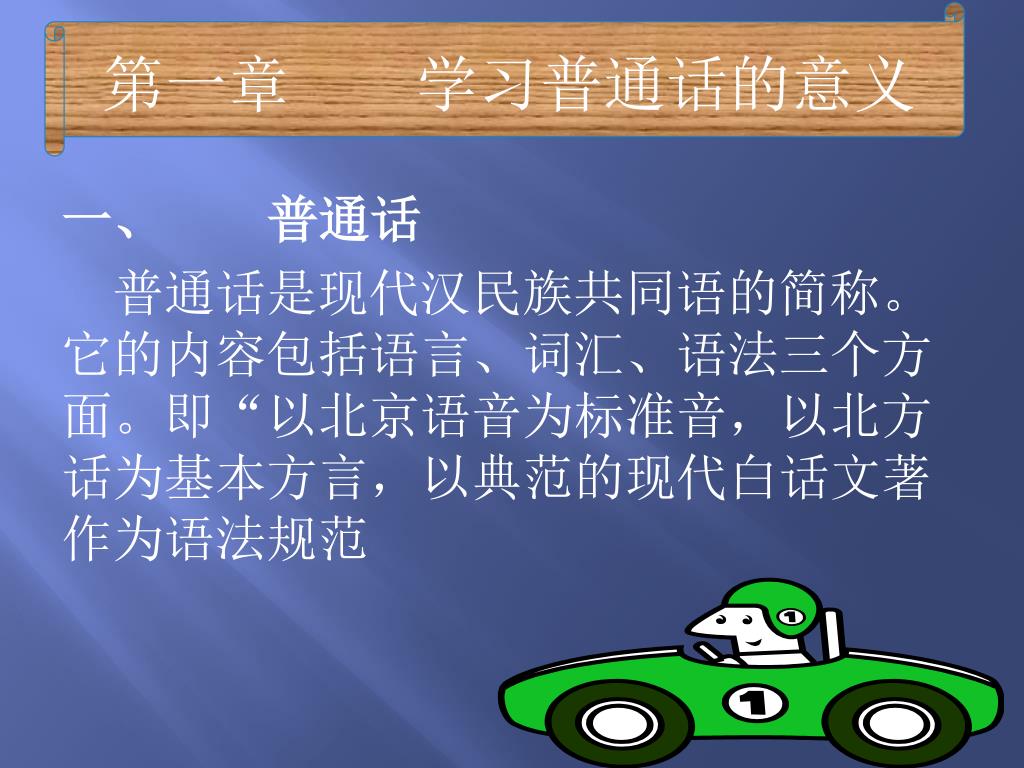 第一章　　学习普通话的意义

一、　普通话

普通话是现代汉民族共同语的简称。它的内容包括语言、词汇、语法三个方面。即“以北京语音为标准音，以北方话为基本方言，以典范的现代白话文著作为语法规范

1

1